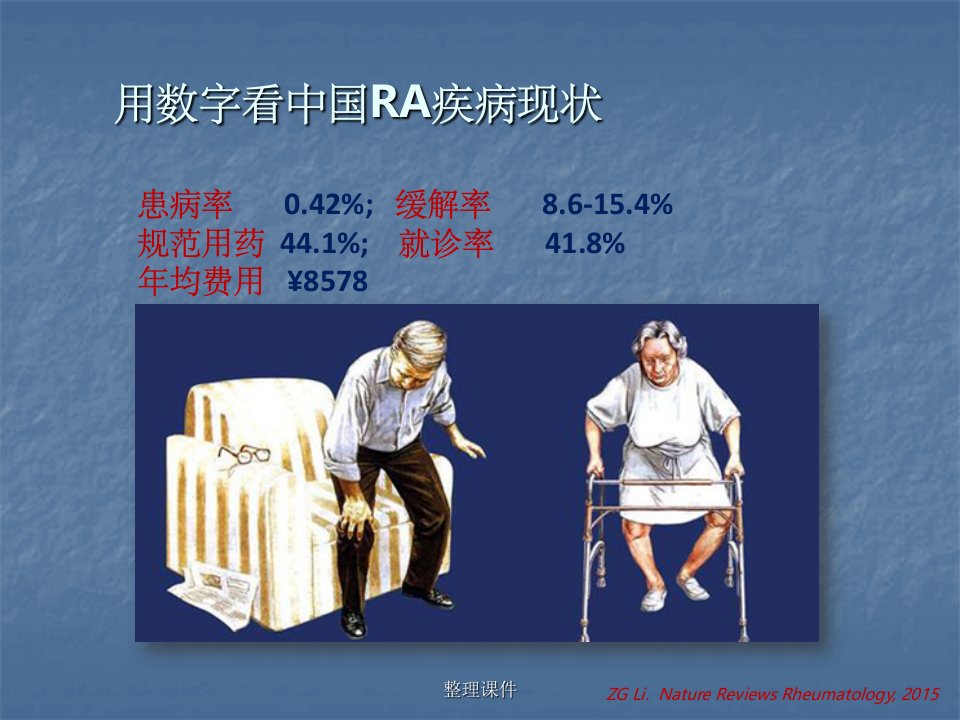 用数字看中国RA疾病现状

患病率 0.42%; 缓解率 8.6-15.4%
规范用药 44.1%; 就诊率 41.8%
年均费用 ¥8578

整理课件

ZG Li. Nature Reviews Rheumatology, 2015